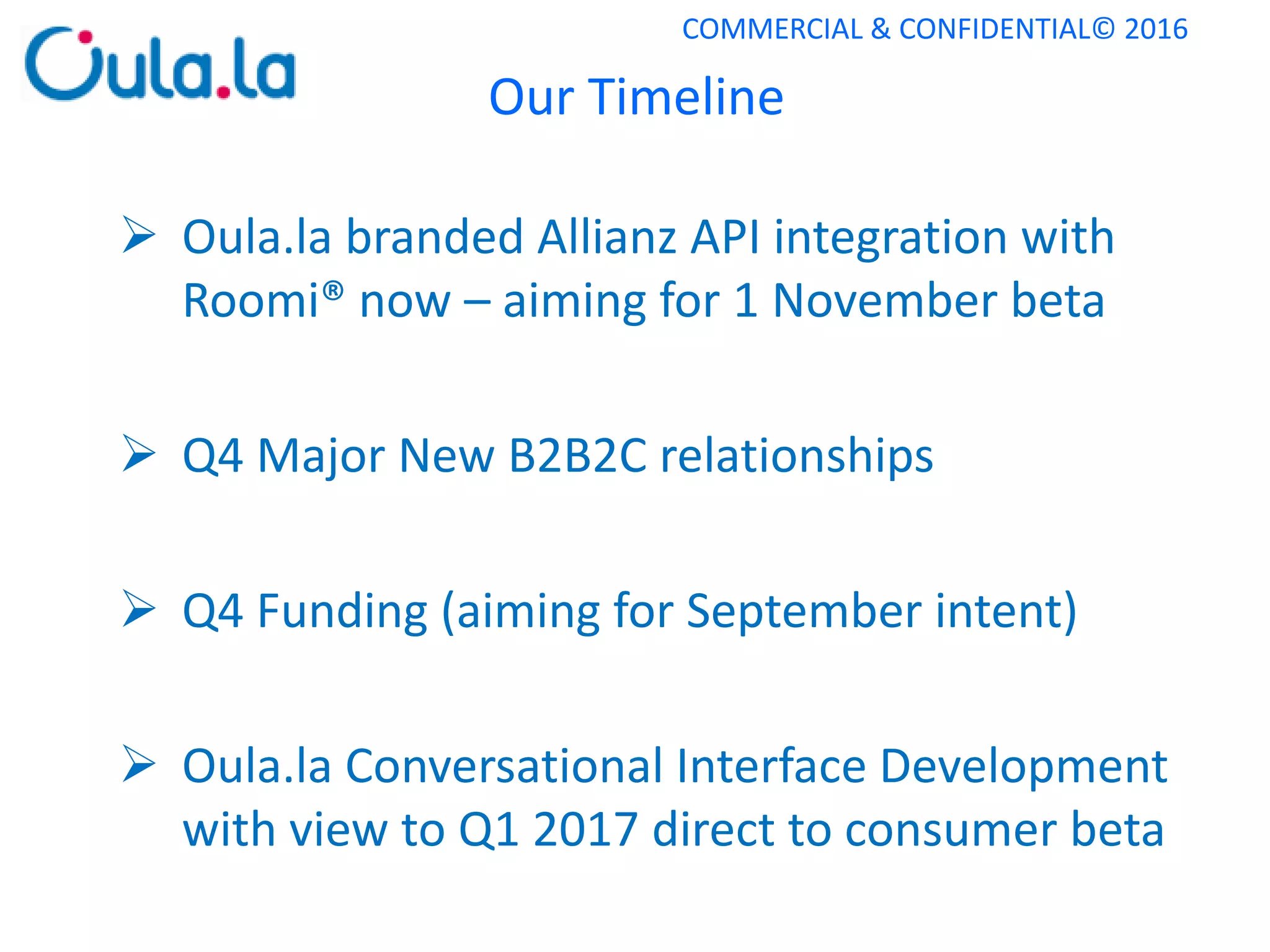 Oula.la

COMMERCIAL & CONFIDENTIAL© 2016

Our Timeline

➢ Oula.la branded Allianz API integration with Roomi® now – aiming for 1 November beta

➢ Q4 Major New B2B2C relationships

➢ Q4 Funding (aiming for September intent)

➢ Oula.la Conversational Interface Development with view to Q1 2017 direct to consumer beta